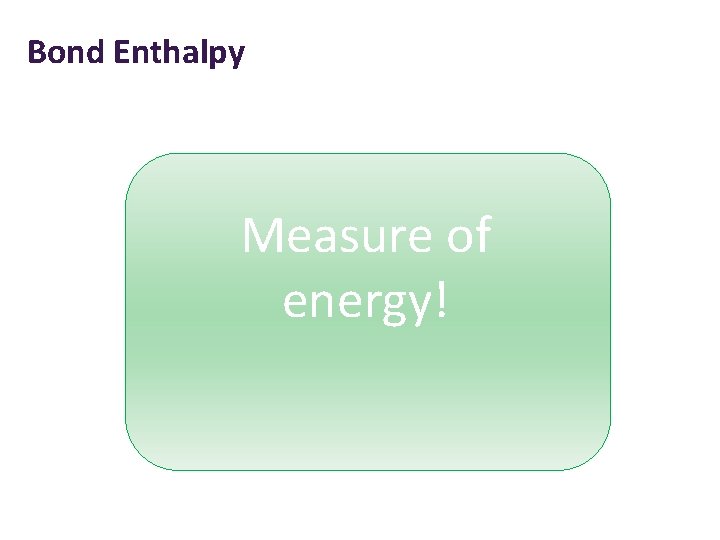 Bond Enthalpy

Measure of energy!